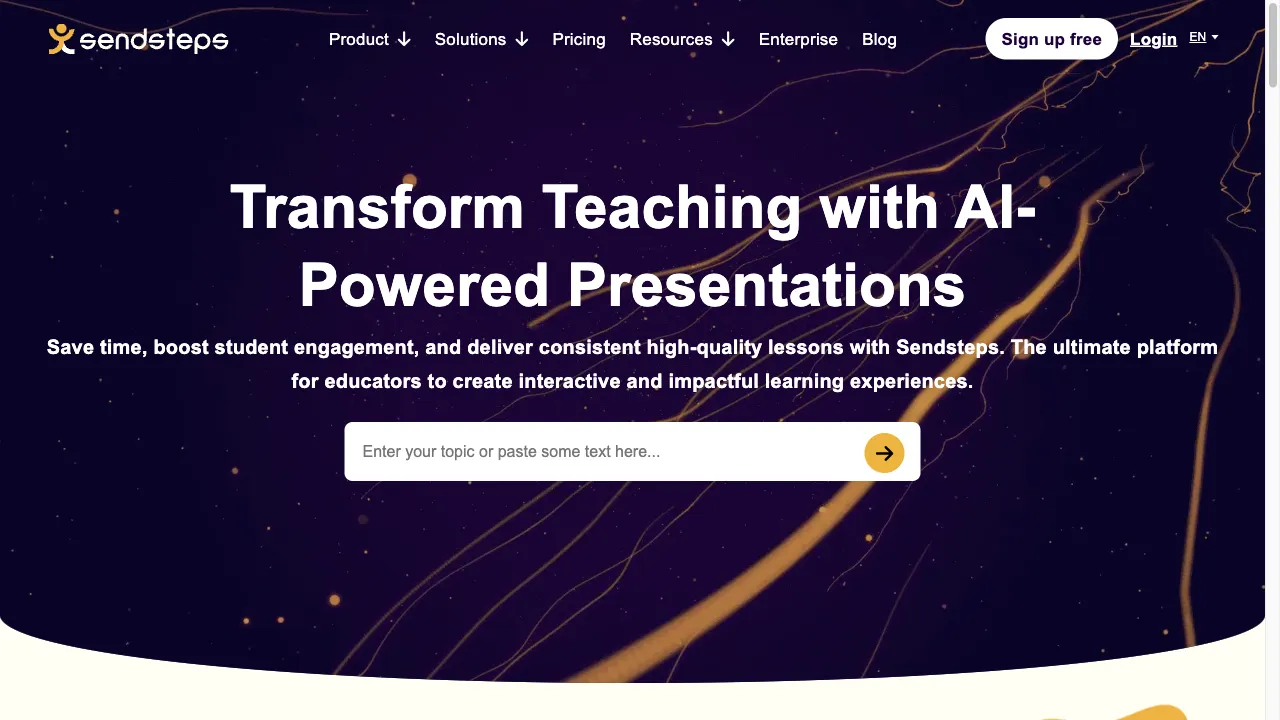 sendsteps

Product Solutions Pricing Resources Enterprise Blog

Sign up free Login EN

Transform Teaching with AI-Powered Presentations

Save time, boost student engagement, and deliver consistent high-quality lessons with Sendsteps. The ultimate platform for educators to create interactive and impactful learning experiences.

Enter your topic or paste some text here...